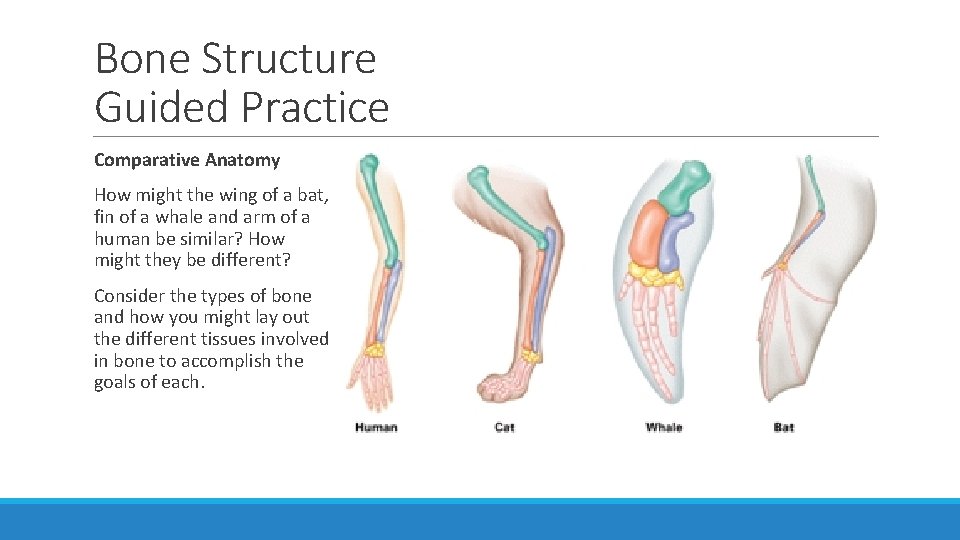 Bone Structure
Guided Practice

Comparative Anatomy

How might the wing of a bat, fin of a whale and arm of a human be similar? How might they be different?

Consider the types of bone and how you might lay out the different tissues involved in bone to accomplish the goals of each.

Human

Cat

Whale

Bat